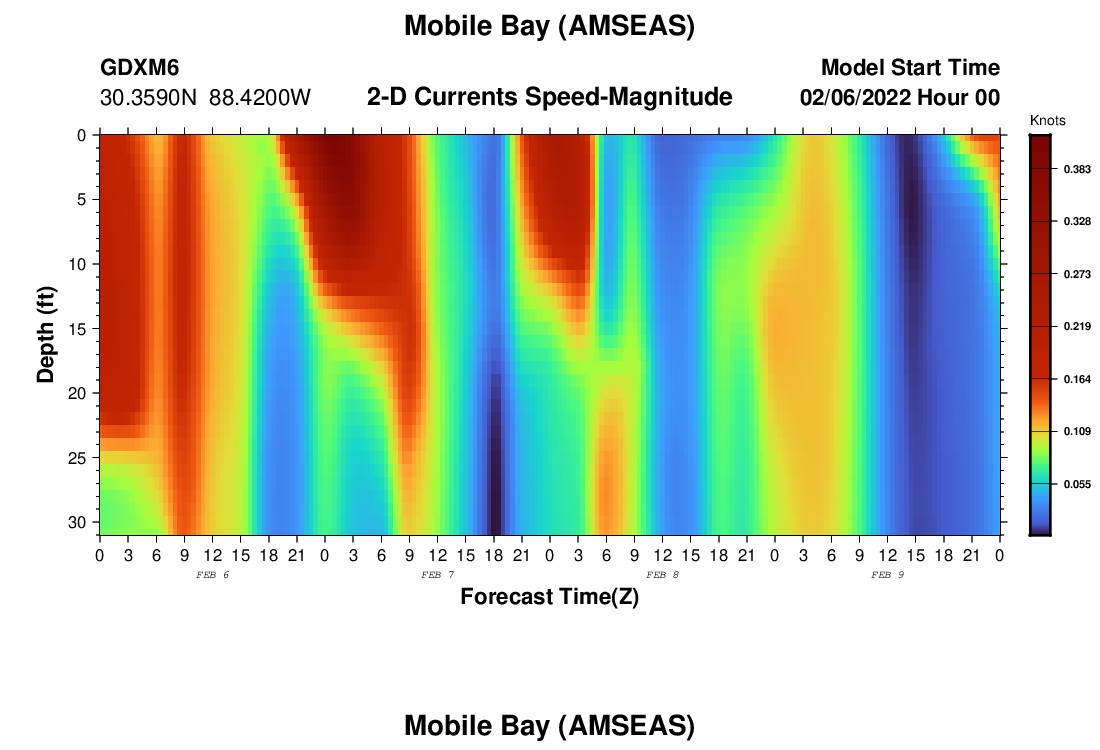 Mobile Bay (AMSEAS)

GDXM6
30.3590N 88.4200W

2-D Currents Speed-Magnitude

Model Start Time
02/06/2022 Hour 00

Knots
0.383
0.328
0.273
0.219
0.164
0.109
0.055

Depth (ft)
0
5
10
15
20
25
30

0 3 6 9 12 15 18 21 0 3 6 9 12 15 18 21 0 3 6 9 12 15 18 21 0 3 6 9 12 15 18 21 0
FEB 6
FEB 7
FEB 8
FEB 9
Forecast Time(Z)

Mobile Bay (AMSEAS)